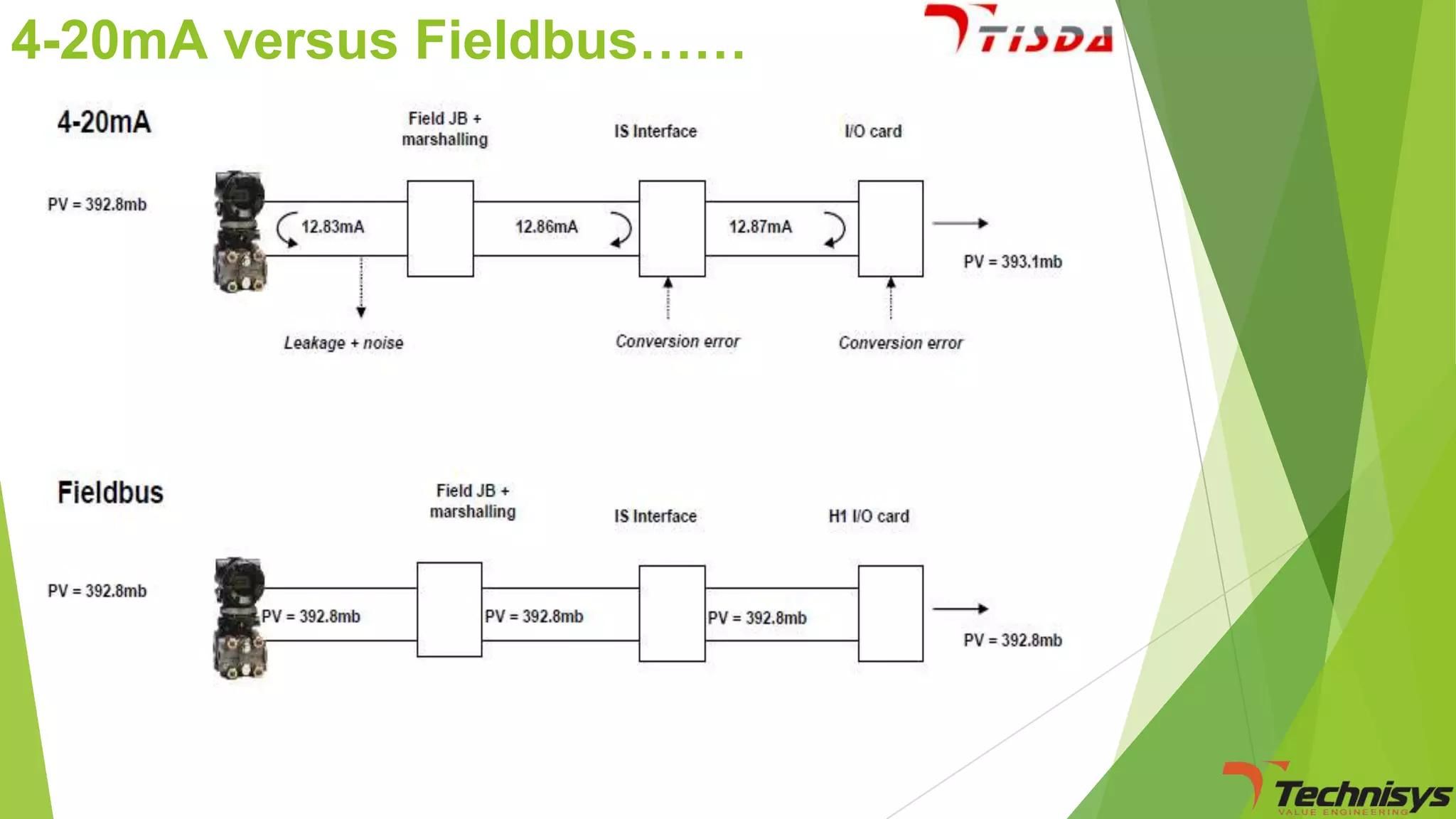 4-20mA versus Fieldbus……

TISDA

4-20mA

Field JB + marshalling

IS Interface

I/O card

PV = 392.8mb

12.83mA

12.86mA

12.87mA

PV = 393.1mb

Leakage + noise

Conversion error

Conversion error

Fieldbus

Field JB + marshalling

IS Interface

H1 I/O card

PV = 392.8mb

PV = 392.8mb

PV = 392.8mb

PV = 392.8mb

PV = 392.8mb

Technisys
VALUE ENGINEERING